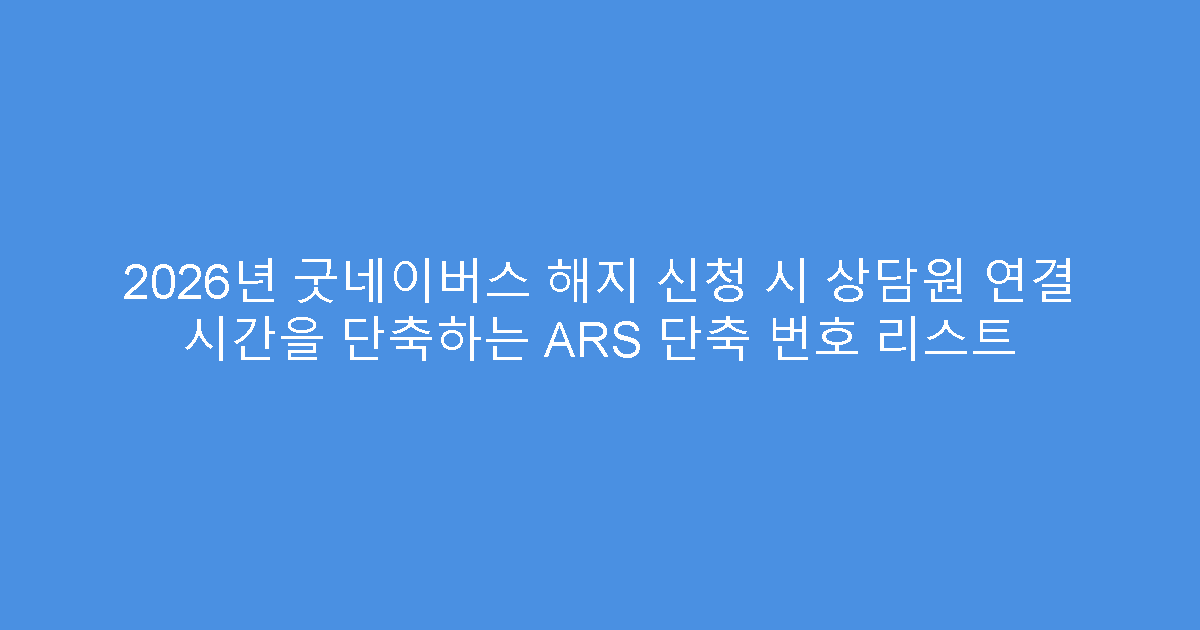 2026년 굿네이버스 해지 신청 시 상담원 연결 시간을 단축하는 ARS 단축 번호 리스트